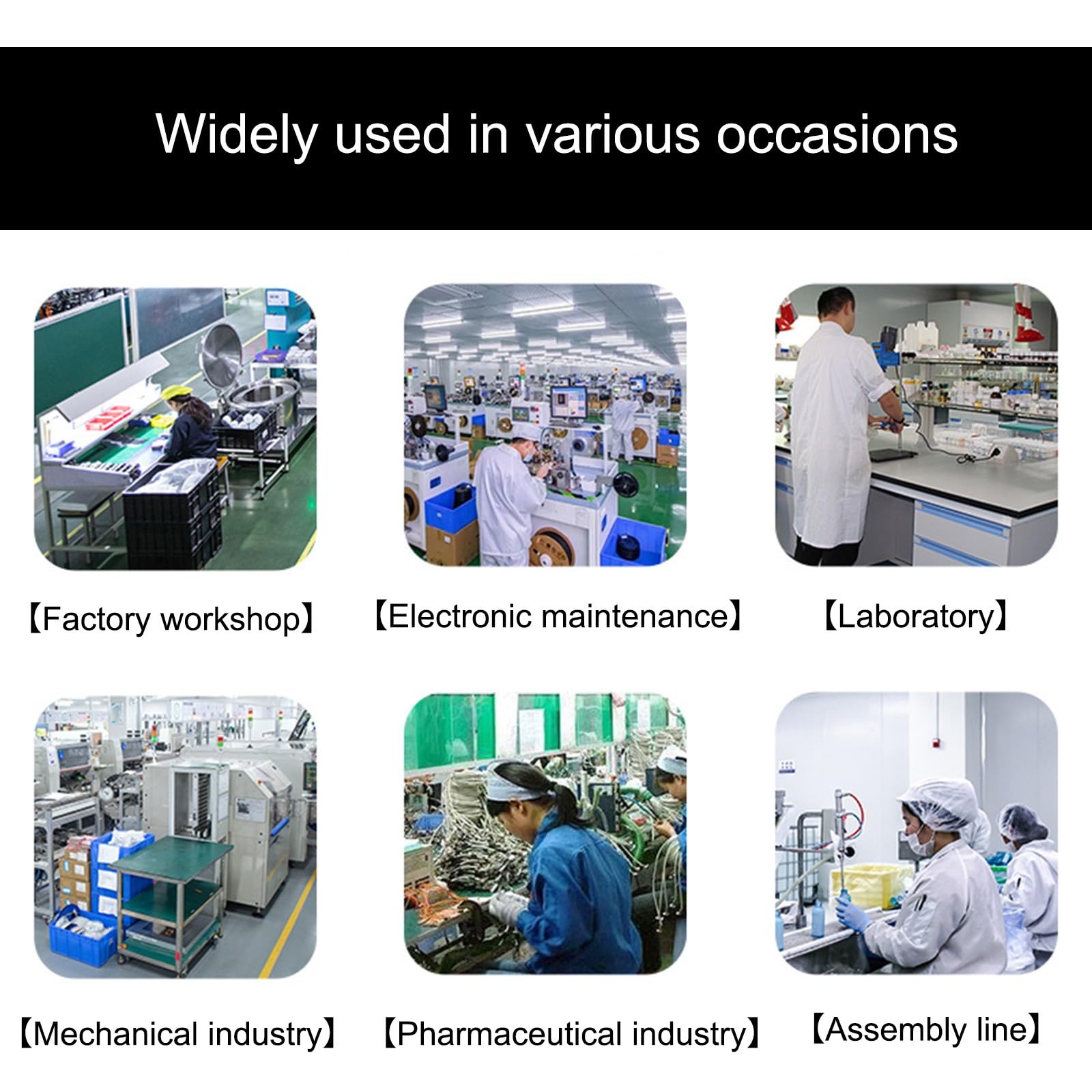 Widely used in various occasions

【Factory workshop】

【Electronic maintenance】

【Laboratory】

【Mechanical industry】

【Pharmaceutical industry】

【Assembly line】